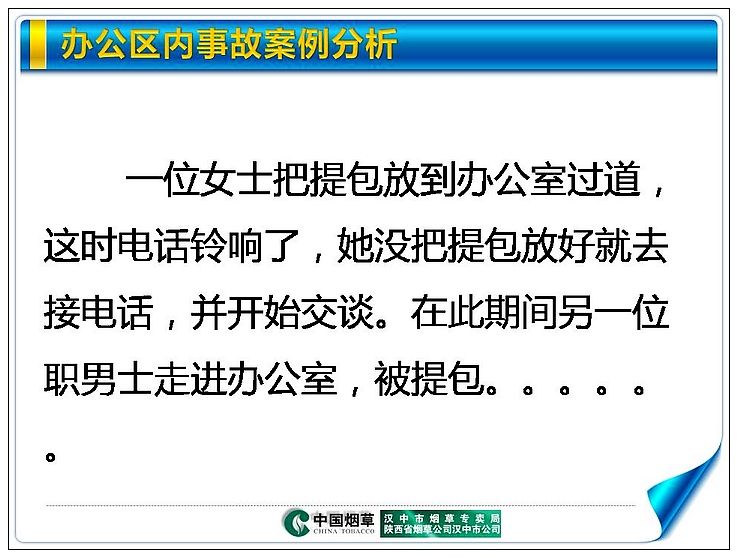 办公区内事故案例分析

一位女士把提包放到办公室过道，这时电话铃响了，她没把提包放好就去接电话，并开始交谈。在此期间另一位职男士走进办公室，被提包。。。。。。

中国烟草 CHINA TOBACCO
汉中市烟草专卖局
陕西省烟草公司汉中市公司